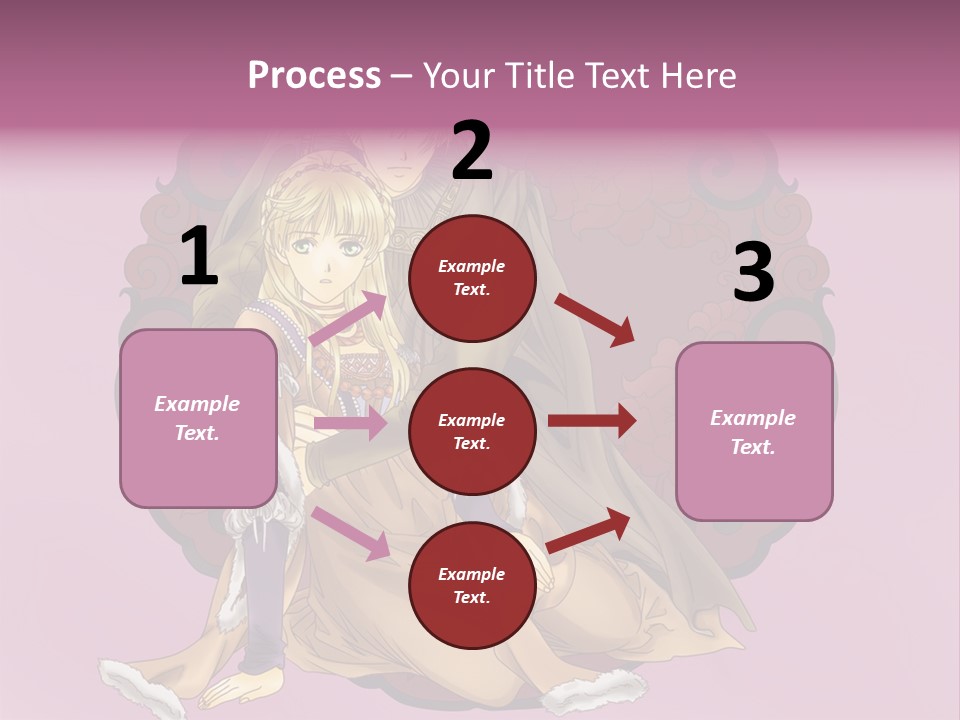 Process – Your Title Text Here

1

Example Text.

2

Example Text.

Example Text.

Example Text.

3

Example Text.